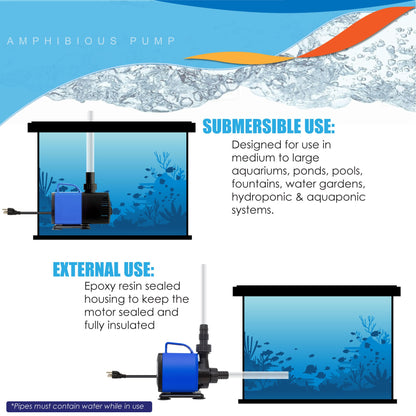 AMPHIBIOUS PUMP

SUBMERSIBLE USE:
Designed for use in medium to large aquariums, ponds, pools, fountains, water gardens, hydroponic & aquaponic systems.

EXTERNAL USE:
Epoxy resin sealed housing to keep the motor sealed and fully insulated

*Pipes must contain water while in use